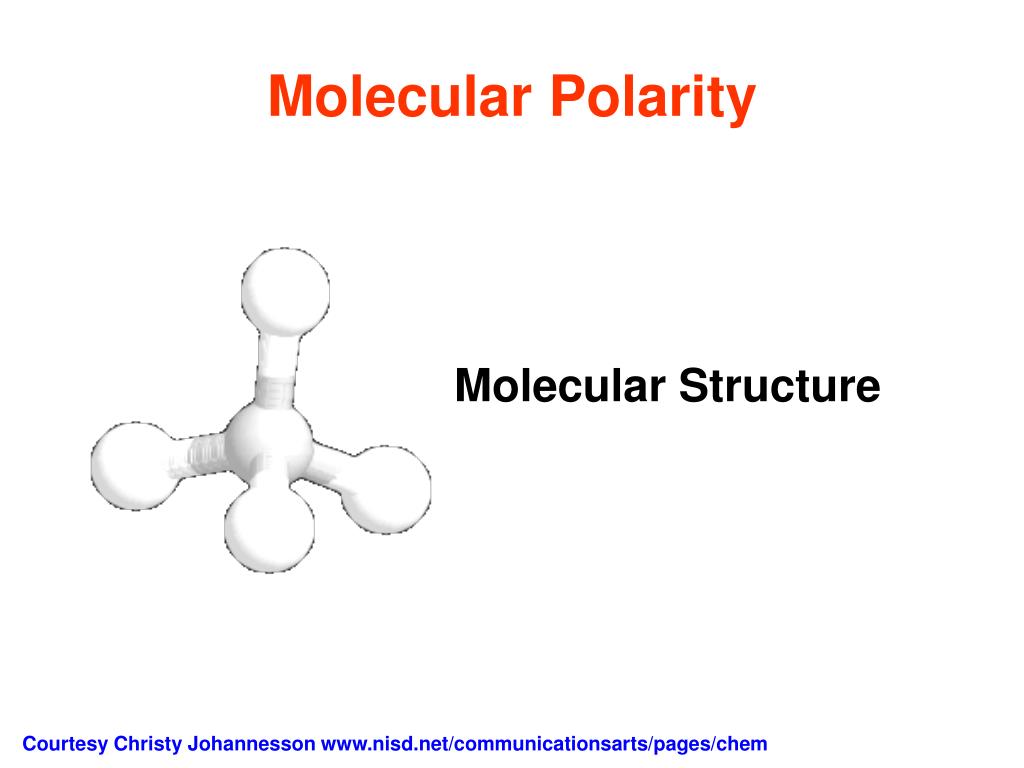 Molecular Polarity

Molecular Structure

Courtesy Christy Johannesson www.nisd.net/communicationsarts/pages/chem